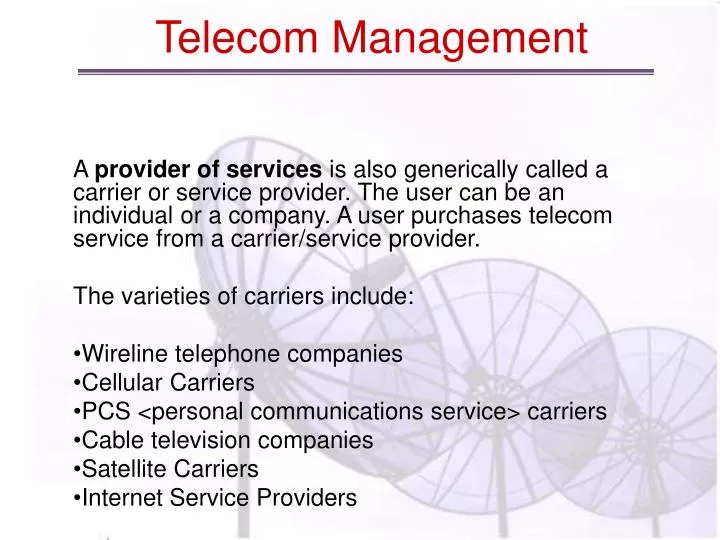 Telecom Management

A provider of services is also generically called a carrier or service provider. The user can be an individual or a company. A user purchases telecom service from a carrier/service provider.

The varieties of carriers include:

•Wireline telephone companies
•Cellular Carriers
•PCS <personal communications service> carriers
•Cable television companies
•Satellite Carriers
•Internet Service Providers